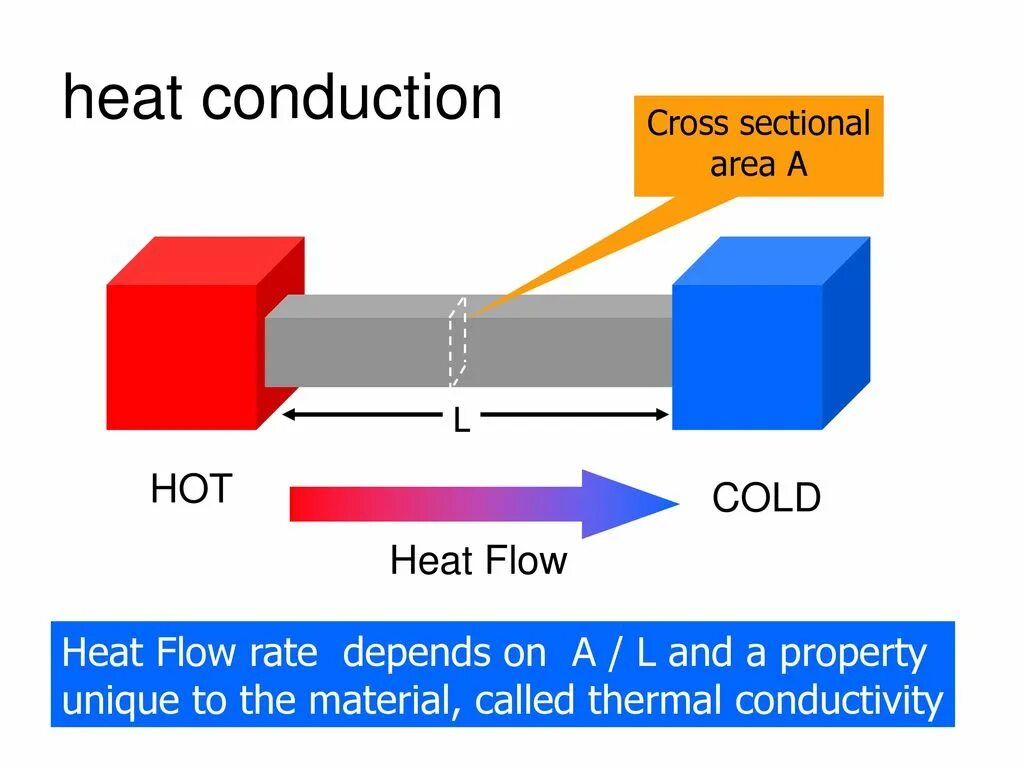 heat conduction

Cross sectional area A

L

HOT

COLD

Heat Flow

Heat Flow rate depends on A / L and a property unique to the material, called thermal conductivity